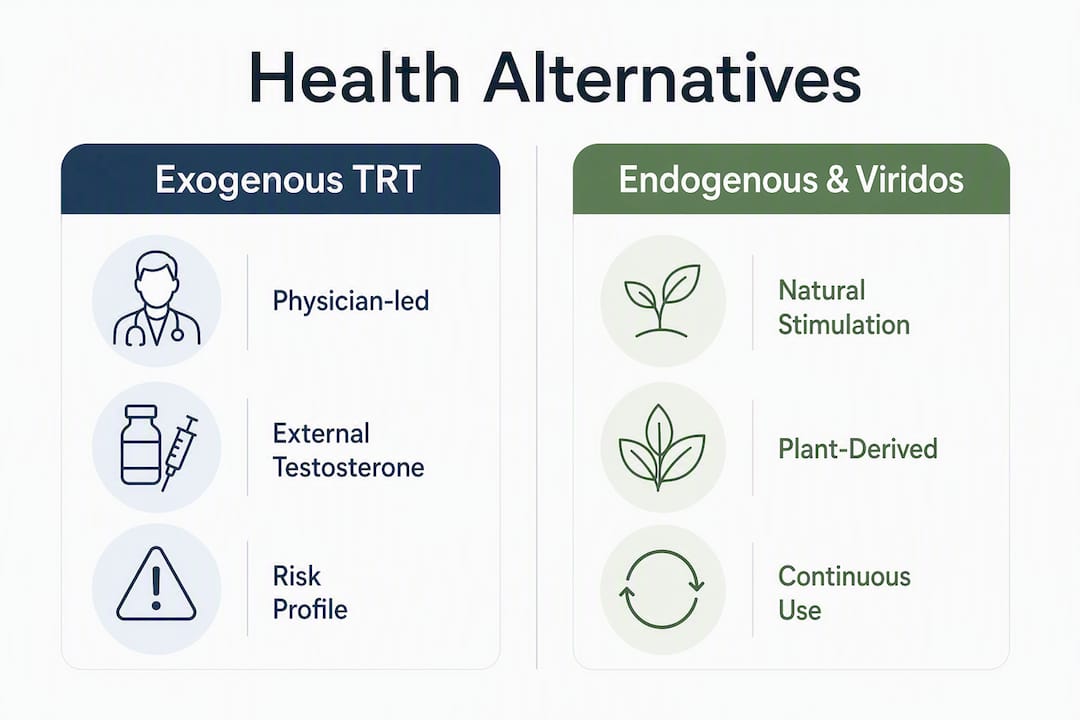 Health Alternatives

Exogenous TRT

Physician-led

External Testosterone

Risk Profile

Endogenous & Viridos

Natural Stimulation

Plant-Derived

Continuous Use